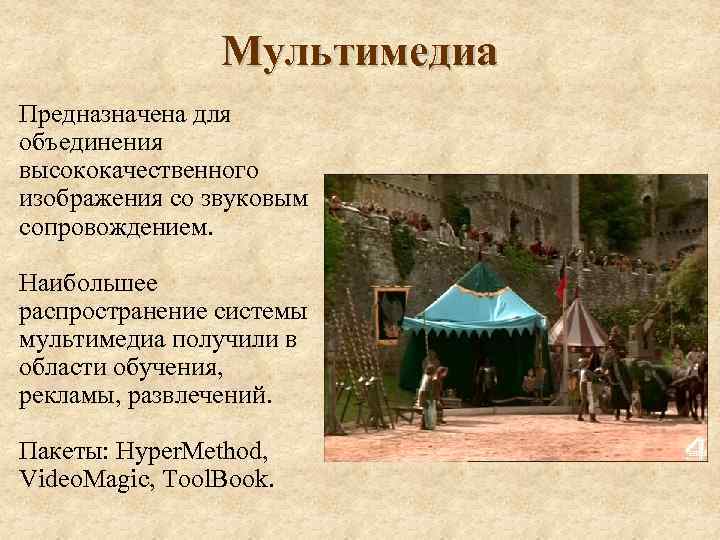 Мультимедиа

Предназначена для объединения высококачественного изображения со звуковым сопровождением.

Наибольшее распространение системы мультимедиа получили в области обучения, рекламы, развлечений.

Пакеты: HyperMethod, VideoMagic, ToolBook.